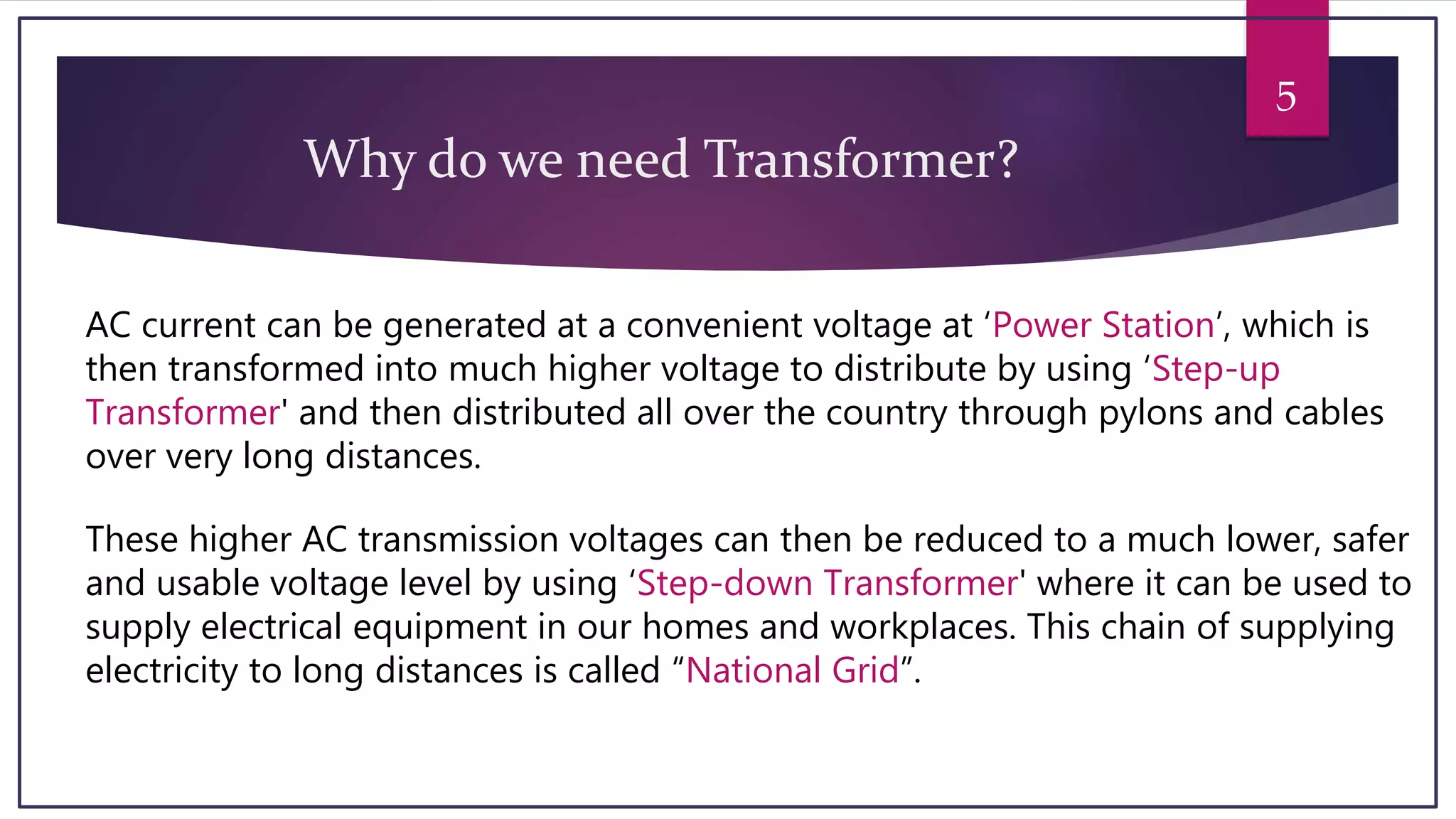 5

Why do we need Transformer?

AC current can be generated at a convenient voltage at ‘Power Station’, which is then transformed into much higher voltage to distribute by using ‘Step-up Transformer' and then distributed all over the country through pylons and cables over very long distances.

These higher AC transmission voltages can then be reduced to a much lower, safer and usable voltage level by using ‘Step-down Transformer' where it can be used to supply electrical equipment in our homes and workplaces. This chain of supplying electricity to long distances is called “National Grid”.